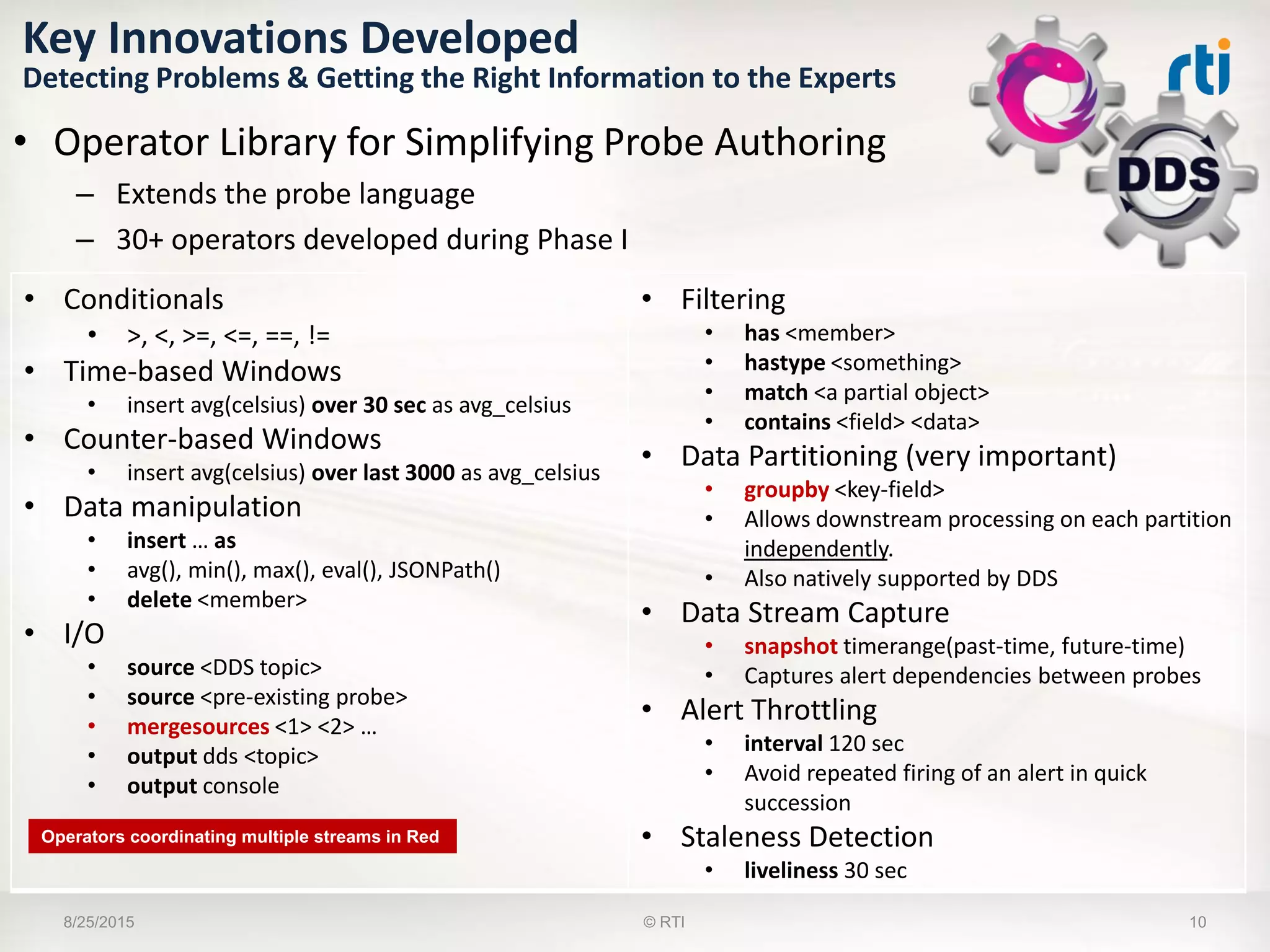 Key Innovations Developed
Detecting Problems & Getting the Right Information to the Experts

rti

DDS

• Operator Library for Simplifying Probe Authoring
– Extends the probe language
– 30+ operators developed during Phase I

• Conditionals
• >, <, >=, <=, ==, !=
• Time-based Windows
• insert avg(celsius) over 30 sec as avg_celsius
• Counter-based Windows
• insert avg(celsius) over last 3000 as avg_celsius
• Data manipulation
• insert … as
• avg(), min(), max(), eval(), JSONPath()
• delete <member>
• I/O
• source <DDS topic>
• source <pre-existing probe>
• mergesources <1> <2> …
• output dds <topic>
• output console

Operators coordinating multiple streams in Red

• Filtering
• has <member>
• hastype <something>
• match <a partial object>
• contains <field> <data>
• Data Partitioning (very important)
• groupby <key-field>
• Allows downstream processing on each partition independently.
• Also natively supported by DDS
• Data Stream Capture
• snapshot timerange(past-time, future-time)
• Captures alert dependencies between probes
• Alert Throttling
• interval 120 sec
• Avoid repeated firing of an alert in quick succession
• Staleness Detection
• liveliness 30 sec

8/25/2015
© RTI
10